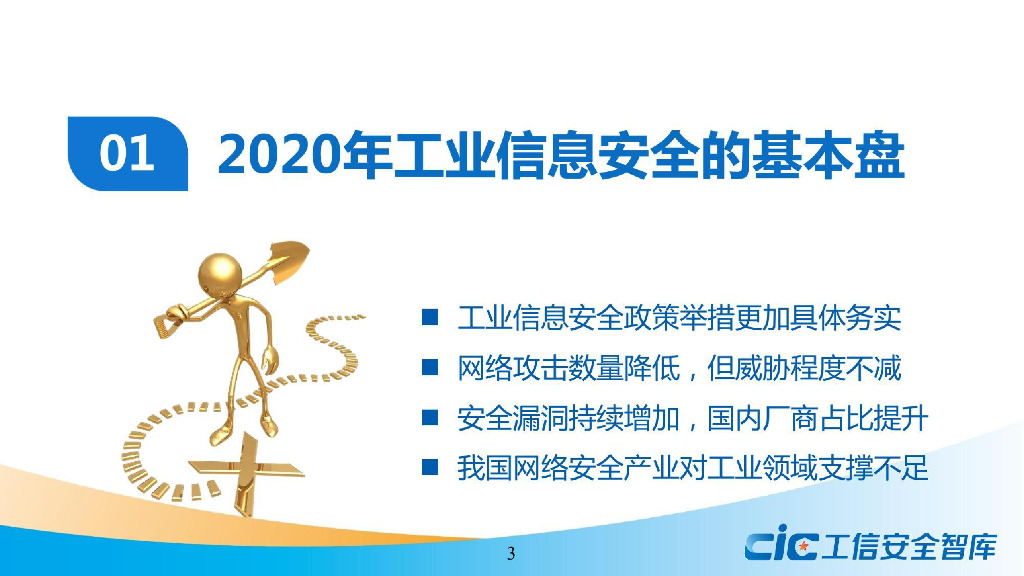 01 2020年工业信息安全的基本盘

■ 工业信息安全政策举措更加具体务实
■ 网络攻击数量降低，但威胁程度不减
■ 安全漏洞持续增加，国内厂商占比提升
■ 我国网络安全产业对工业领域支撑不足

3

CIC 工信安全智库